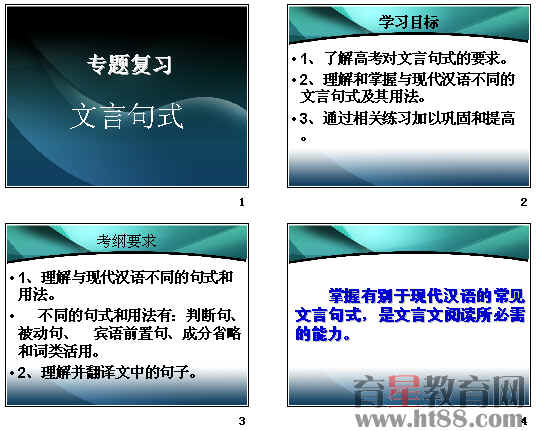 专题复习

文言句式

1

学习目标

• 1、了解高考对文言句式的要求。

• 2、理解和掌握与现代汉语不同的文言句式及其用法。

• 3、通过相关练习加以巩固和提高。

2

考纲要求

• 1、理解与现代汉语不同的句式和用法。

• 不同的句式和用法有：判断句、被动句、 宾语前置句、成分省略和词类活用。

• 2、理解并翻译文中的句子。

3

掌握有别于现代汉语的常见文言句式，是文言文阅读所必需的能力。

育星教育网
www.ht88.com

4